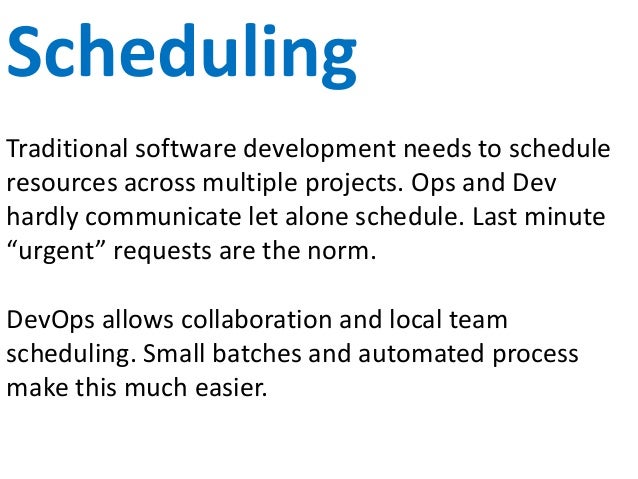 Scheduling

Traditional software development needs to schedule resources across multiple projects. Ops and Dev hardly communicate let alone schedule. Last minute “urgent” requests are the norm.

DevOps allows collaboration and local team scheduling. Small batches and automated process make this much easier.